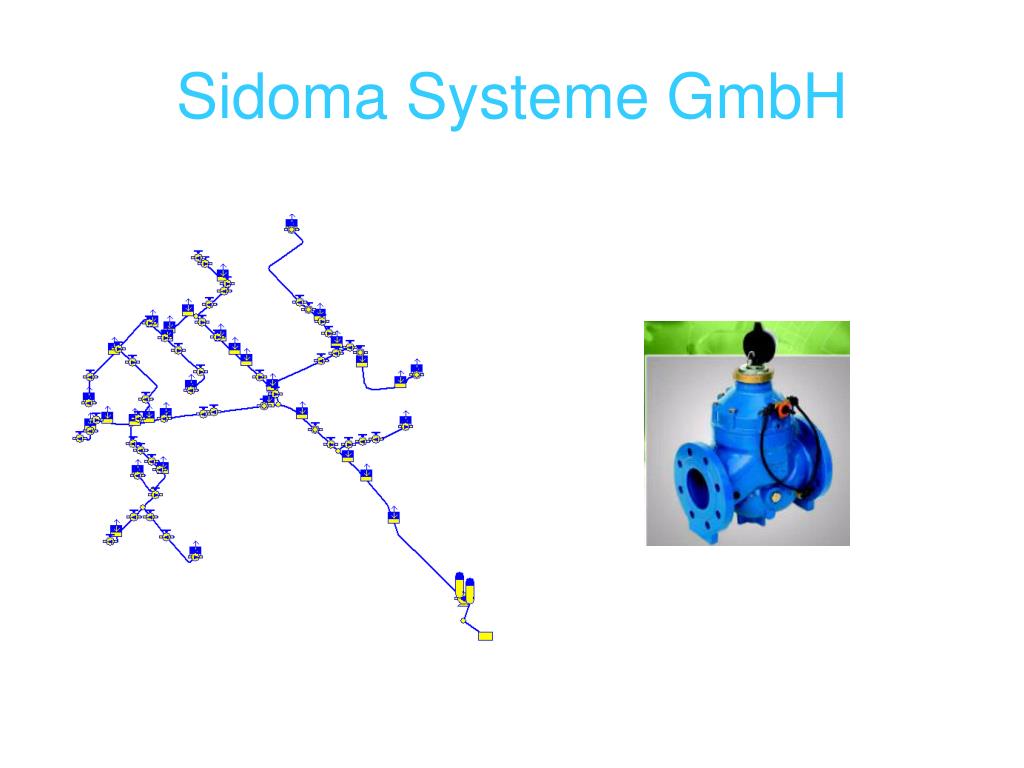 Sidoma Systeme GmbH